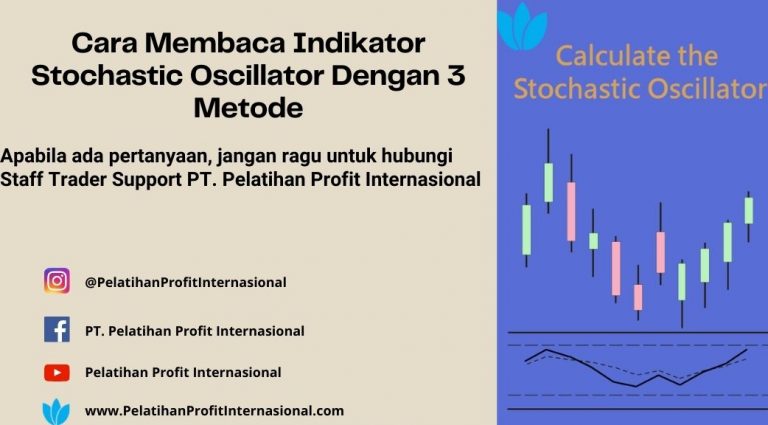 Cara Membaca Indikator Stochastic Oscillator Dengan 3 Metode

Apabila ada pertanyaan, jangan ragu untuk hubungi Staff Trader Support PT. Pelatihan Profit Internasional

@PelatihanProfitInternasional

PT. Pelatihan Profit Internasional

Pelatihan Profit Internasional

www.PelatihanProfitInternasional.com

Calculate the Stochastic Oscillator